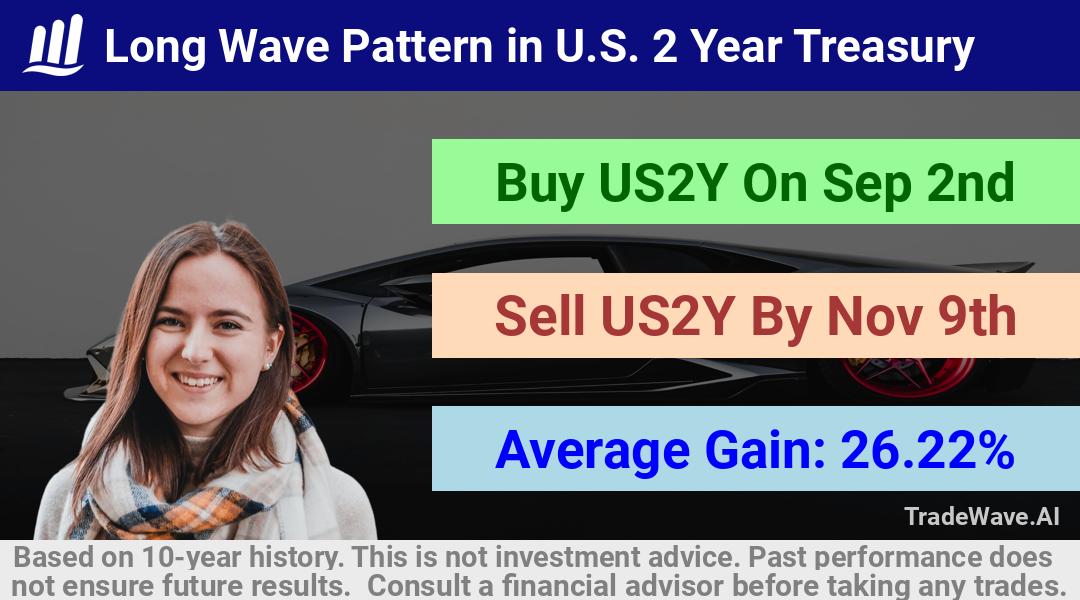 Long Wave Pattern in U.S. 2 Year Treasury

Buy US2Y On Sep 2nd

Sell US2Y By Nov 9th

Average Gain: 26.22%

TradeWave.AI

Based on 10-year history. This is not investment advice. Past performance does not ensure future results. Consult a financial advisor before taking any trades.